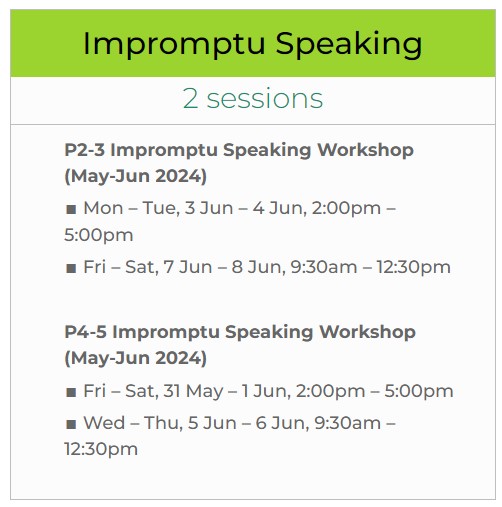 Impromptu Speaking

2 sessions

P2-3 Impromptu Speaking Workshop (May-Jun 2024)

■ Mon – Tue, 3 Jun – 4 Jun, 2:00pm – 5:00pm

■ Fri – Sat, 7 Jun – 8 Jun, 9:30am – 12:30pm

P4-5 Impromptu Speaking Workshop (May-Jun 2024)

■ Fri – Sat, 31 May – 1 Jun, 2:00pm – 5:00pm

■ Wed – Thu, 5 Jun – 6 Jun, 9:30am – 12:30pm